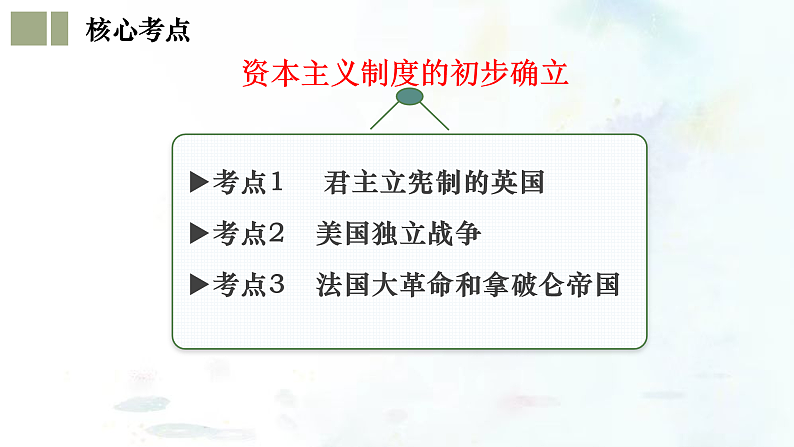 核心考点

资本主义制度的初步确立

▶考点1　君主立宪制的英国
▶考点2　美国独立战争
▶考点3　法国大革命和拿破仑帝国